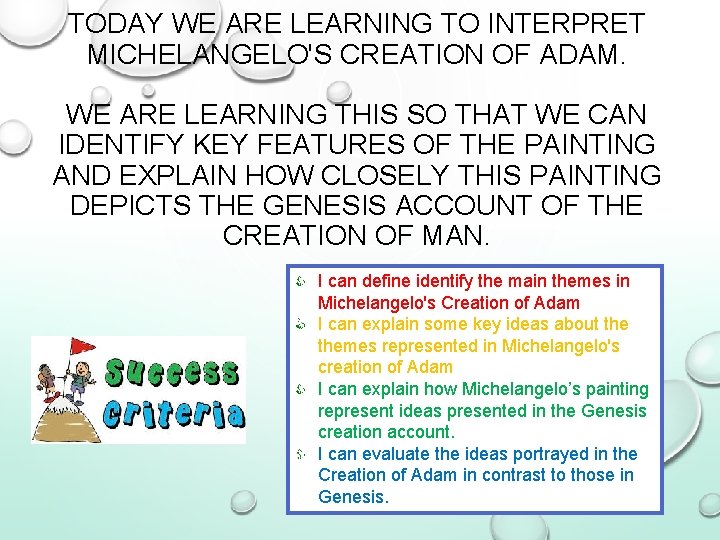 TODAY WE ARE LEARNING TO INTERPRET MICHELANGELO'S CREATION OF ADAM.

WE ARE LEARNING THIS SO THAT WE CAN IDENTIFY KEY FEATURES OF THE PAINTING AND EXPLAIN HOW CLOSELY THIS PAINTING DEPICTS THE GENESIS ACCOUNT OF THE CREATION OF MAN.

Success Criteria

I can define identify the main themes in Michelangelo's Creation of Adam

I can explain some key ideas about the themes represented in Michelangelo's creation of Adam

I can explain how Michelangelo's painting represent ideas presented in the Genesis creation account.

I can evaluate the ideas portrayed in the Creation of Adam in contrast to those in Genesis.